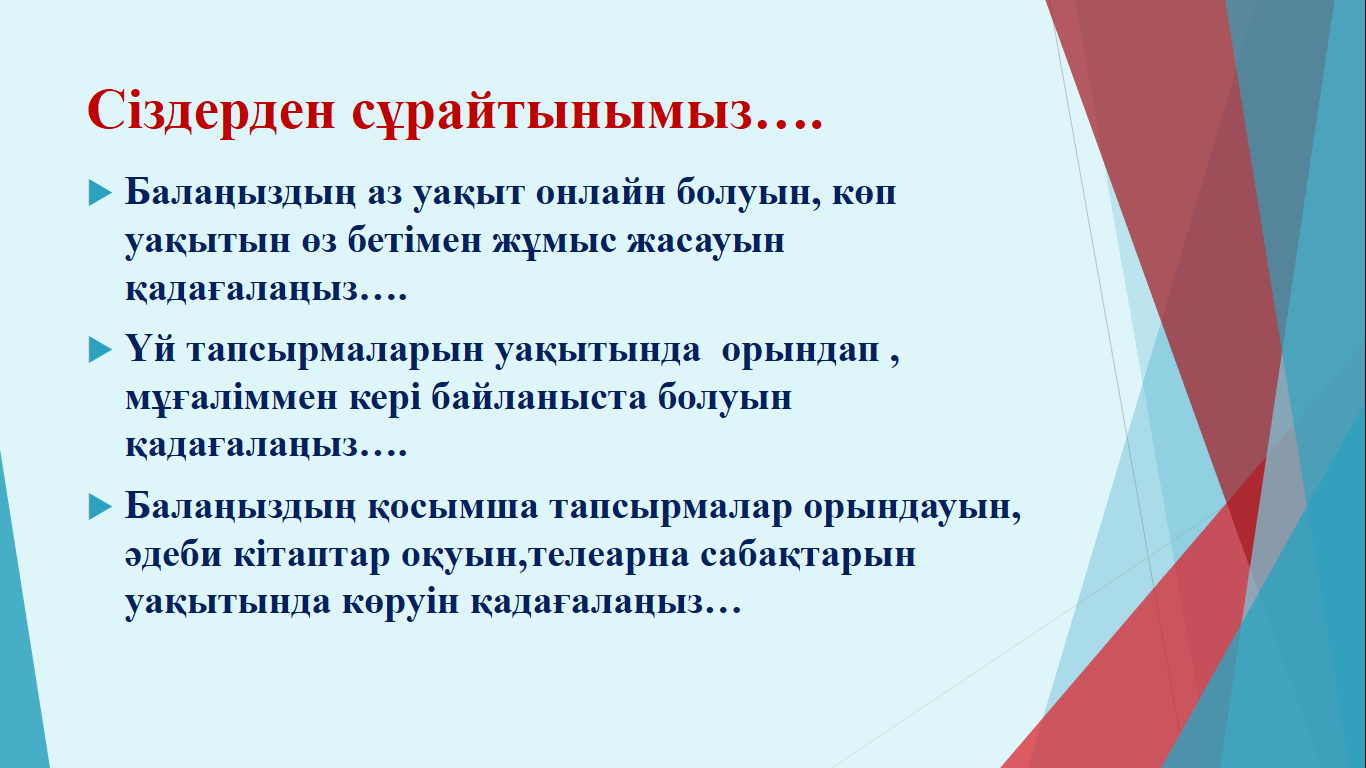 Сіздерден сұрайтынымыз….

Балаңыздың аз уақыт онлайн болуын, көп уақытын өз бетімен жұмыс жасауын қадағалаңыз….

Үй тапсырмаларын уақытында орындап , мұғаліммен кері байланыста болуын қадағалаңыз….

Балаңыздың қосымша тапсырмалар орындауын, әдеби кітаптар оқуын,телеарна сабақтарын уақытында көруін қадағалаңыз…